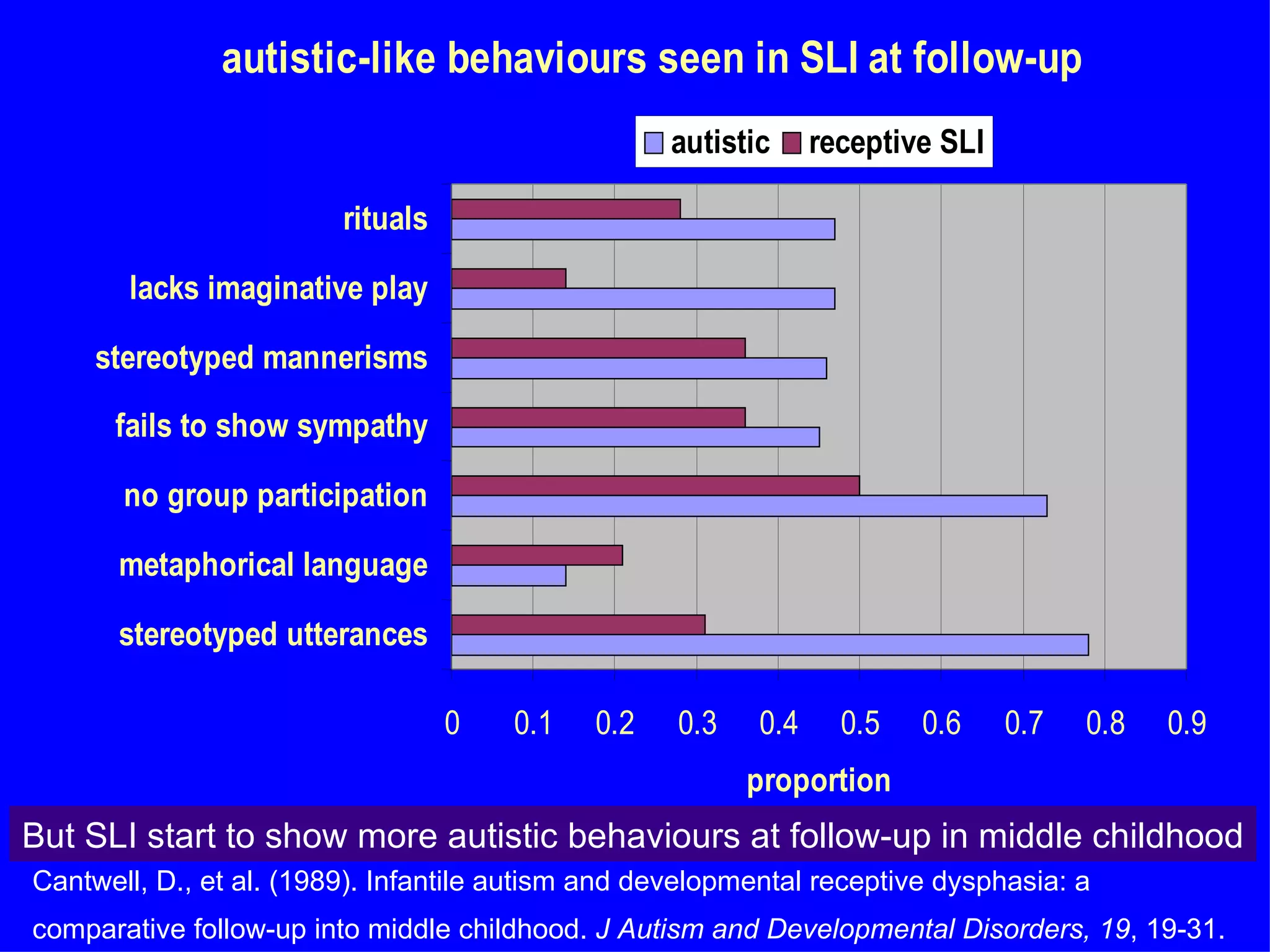 autistic-like behaviours seen in SLI at follow-up

autistic receptive SLI

rituals

lacks imaginative play

stereotyped mannerisms

fails to show sympathy

no group participation

metaphorical language

stereotyped utterances

0 0.1 0.2 0.3 0.4 0.5 0.6 0.7 0.8 0.9

proportion

But SLI start to show more autistic behaviours at follow-up in middle childhood

Cantwell, D., et al. (1989). Infantile autism and developmental receptive dysphasia: a comparative follow-up into middle childhood. J Autism and Developmental Disorders, 19, 19-31.